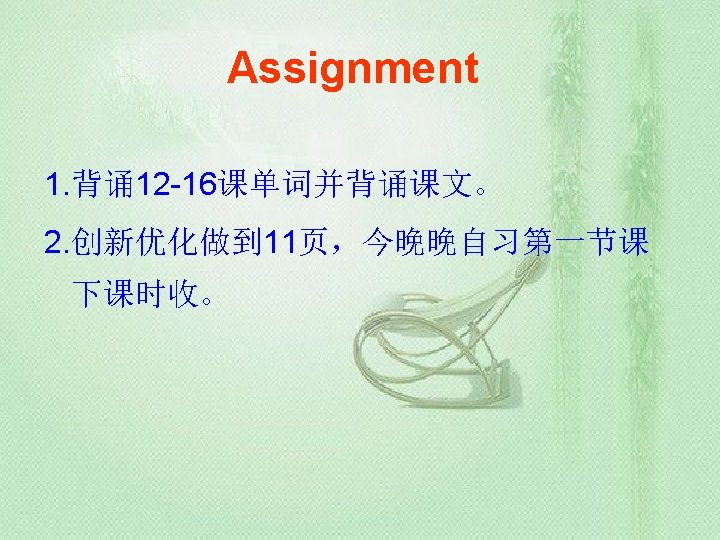 Assignment

1.背诵12-16课单词并背诵课文。

2.创新优化做到11页，今晚晚自习第一节课下课时收。